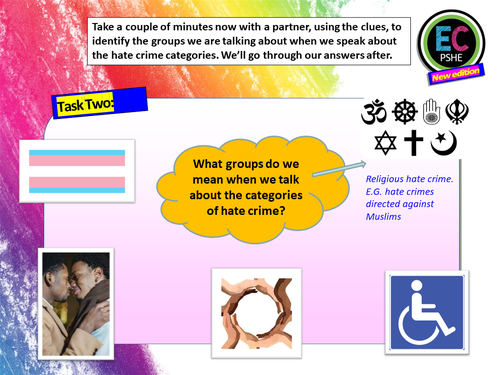 Take a couple of minutes now with a partner, using the clues, to identify the groups we are talking about when we speak about the hate crime categories. We'll go through our answers after.

EC
PSHE
New edition

Task Two:

What groups do we mean when we talk about the categories of hate crime?

Religious hate crime. E.G. hate crimes directed against Muslims